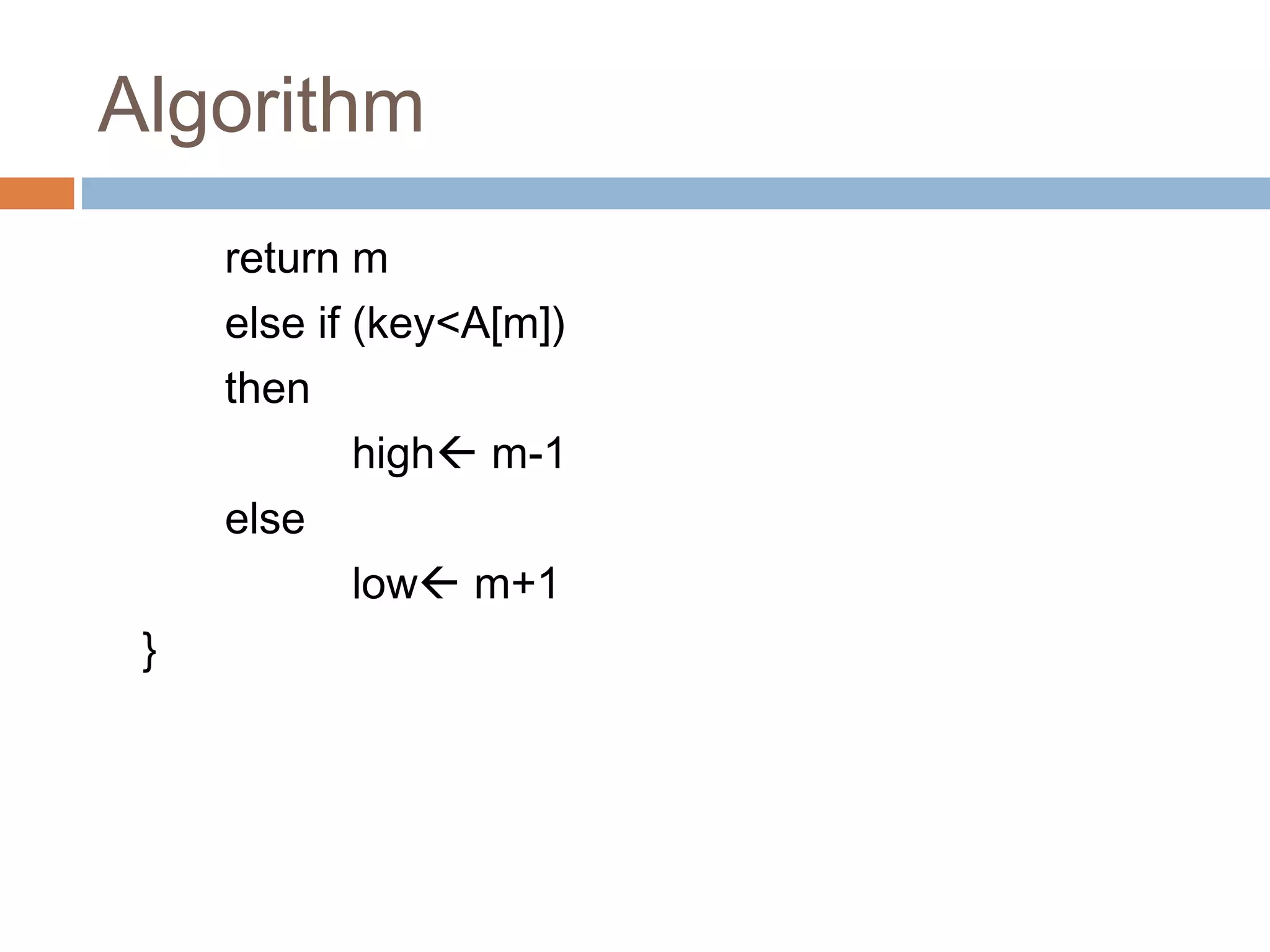 Algorithm

return m

else if (key<A[m])

then

high← m-1

else

low← m+1

}